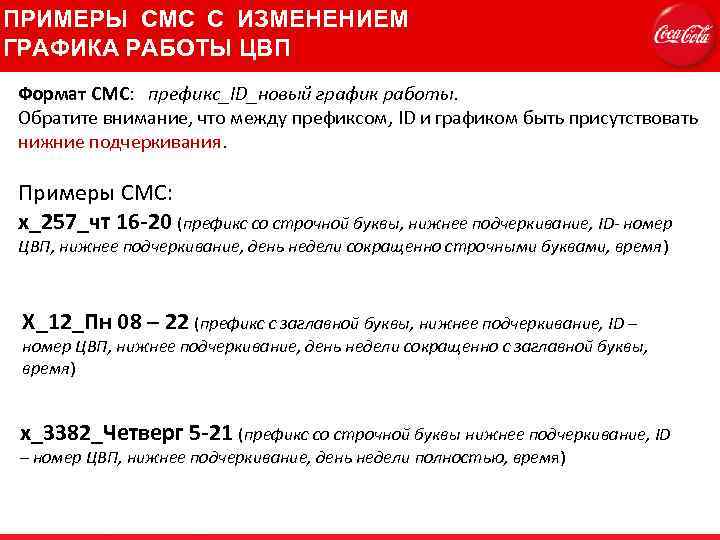 ПРИМЕРЫ СМС С ИЗМЕНЕНИЕМ ГРАФИКА РАБОТЫ ЦВП

Coca-Cola

Формат СМС: префикс_ID_новый график работы.
Обратите внимание, что между префиксом, ID и графиком быть присутствовать нижние подчеркивания.

Примеры СМС:
х_257_чт 16-20 (префикс со строчной буквы, нижнее подчеркивание, ID- номер ЦВП, нижнее подчеркивание, день недели сокращенно строчными буквами, время)

Х_12_Пн 08 – 22 (префикс с заглавной буквы, нижнее подчеркивание, ID – номер ЦВП, нижнее подчеркивание, день недели сокращенно с заглавной буквы, время)

х_3382_Четверг 5-21 (префикс со строчной буквы нижнее подчеркивание, ID – номер ЦВП, нижнее подчеркивание, день недели полностью, время)